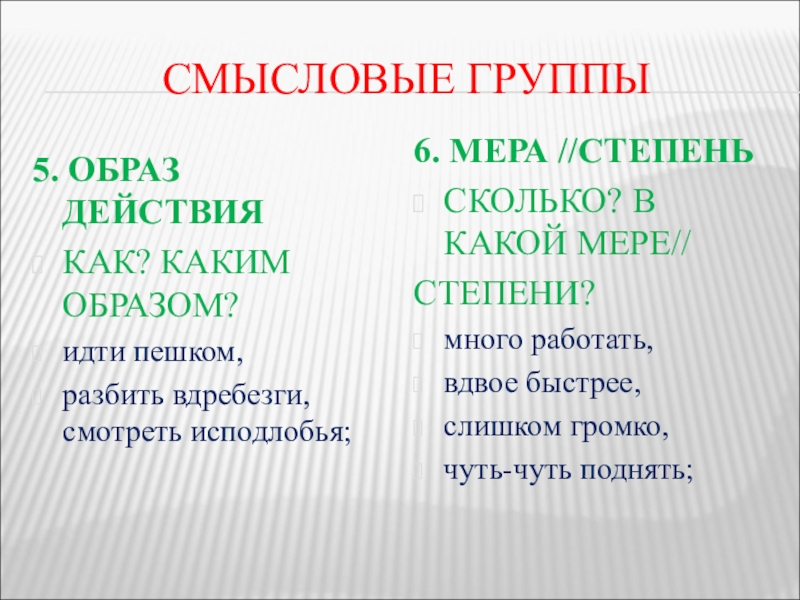 СМЫСЛОВЫЕ ГРУППЫ

5. ОБРАЗ ДЕЙСТВИЯ

КАК? КАКИМ ОБРАЗОМ?

идти пешком,

разбить вдребезги, смотреть исподлобья;

6. МЕРА //СТЕПЕНЬ

СКОЛЬКО? В КАКОЙ МЕРЕ//

СТЕПЕНИ?

много работать,

вдвое быстрее,

слишком громко,

чуть-чуть поднять;